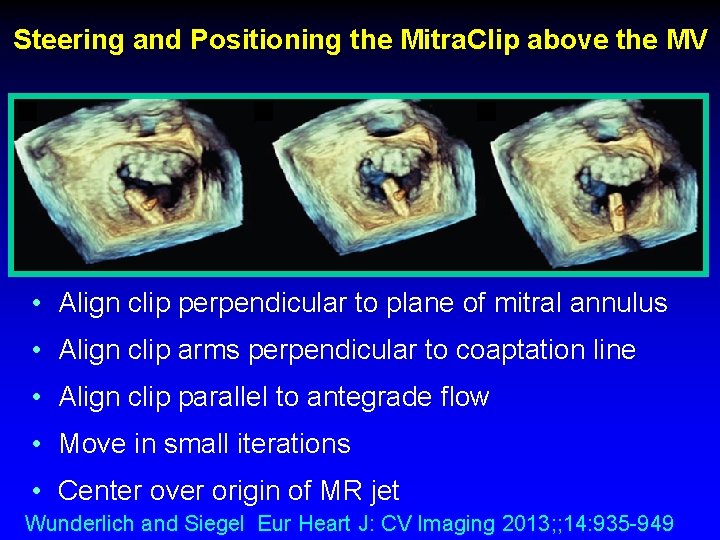 Steering and Positioning the MitraClip above the MV

• Align clip perpendicular to plane of mitral annulus
• Align clip arms perpendicular to coaptation line
• Align clip parallel to antegrade flow
• Move in small iterations
• Center over origin of MR jet

Wunderlich and Siegel Eur Heart J: CV Imaging 2013;;14:935-949